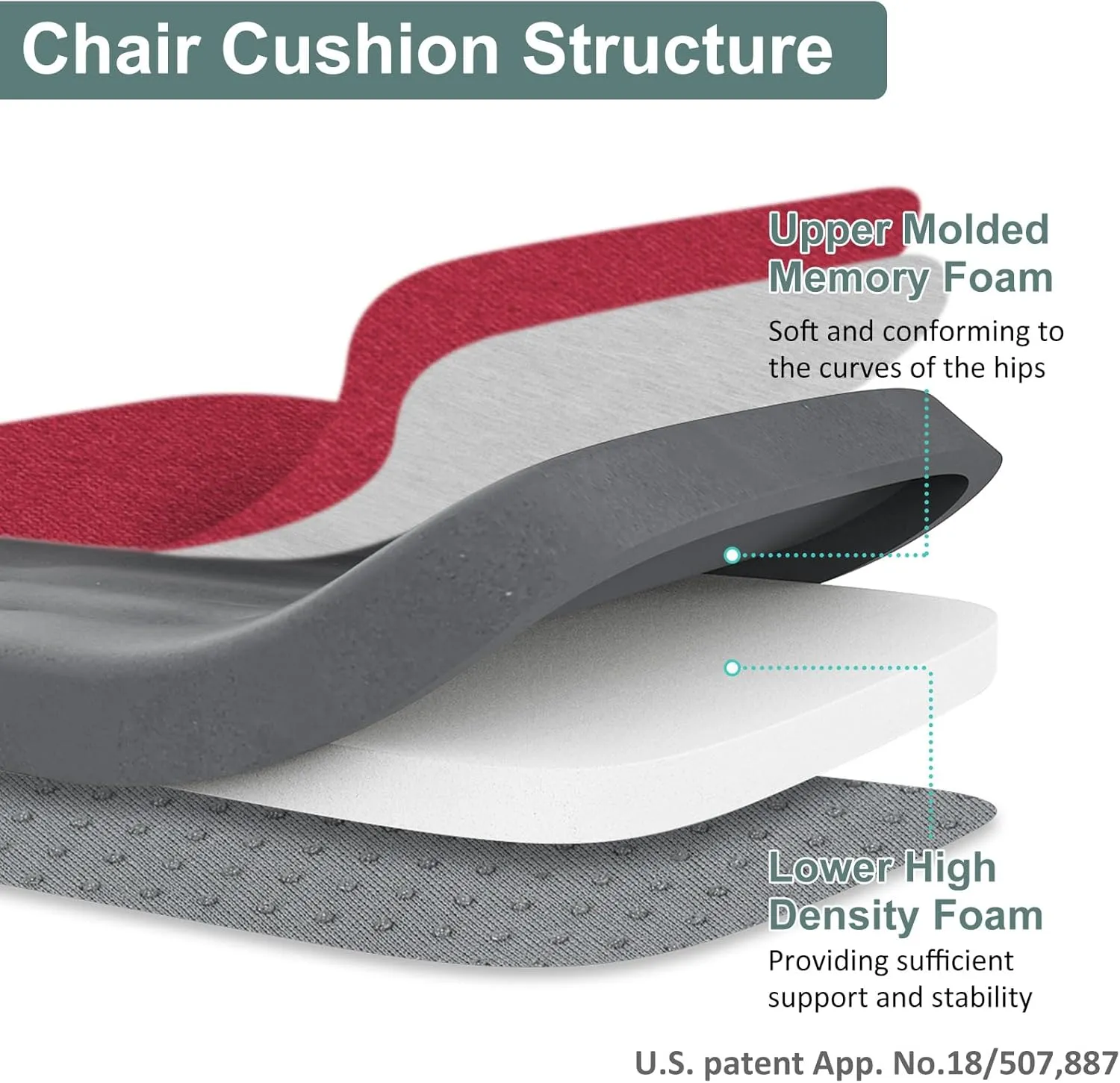 Chair Cushion Structure

Upper Molded Memory Foam

Soft and conforming to the curves of the hips

Lower High Density Foam

Providing sufficient support and stability

U.S. patent App. No.18/507,887